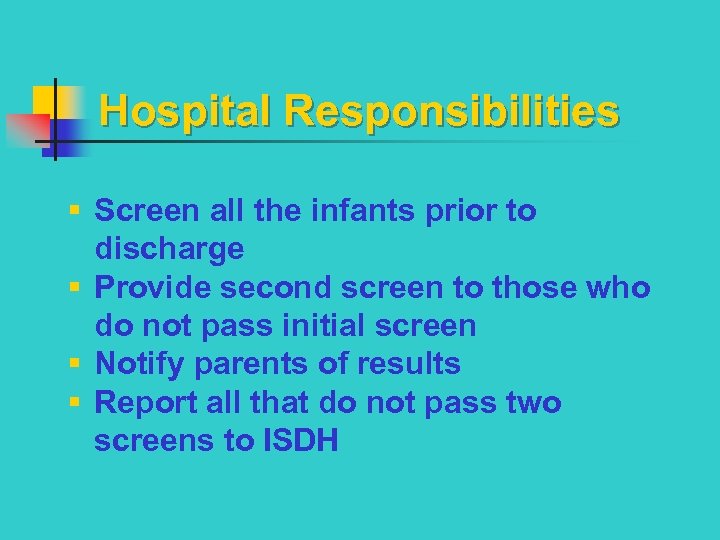 Hospital Responsibilities

- Screen all the infants prior to discharge
- Provide second screen to those who do not pass initial screen
- Notify parents of results
- Report all that do not pass two screens to ISDH